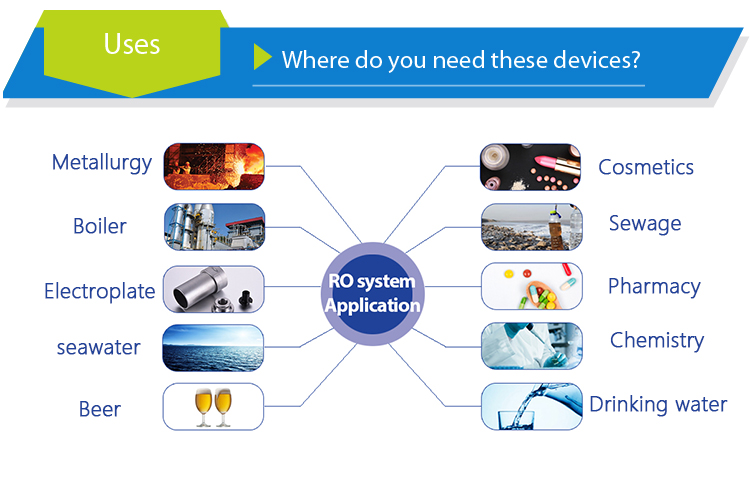 Uses

Where do you need these devices?

Metallurgy

Boiler

Electroplate

seawater

Beer

RO system Application

Cosmetics

Sewage

Pharmacy

Chemistry

Drinking water